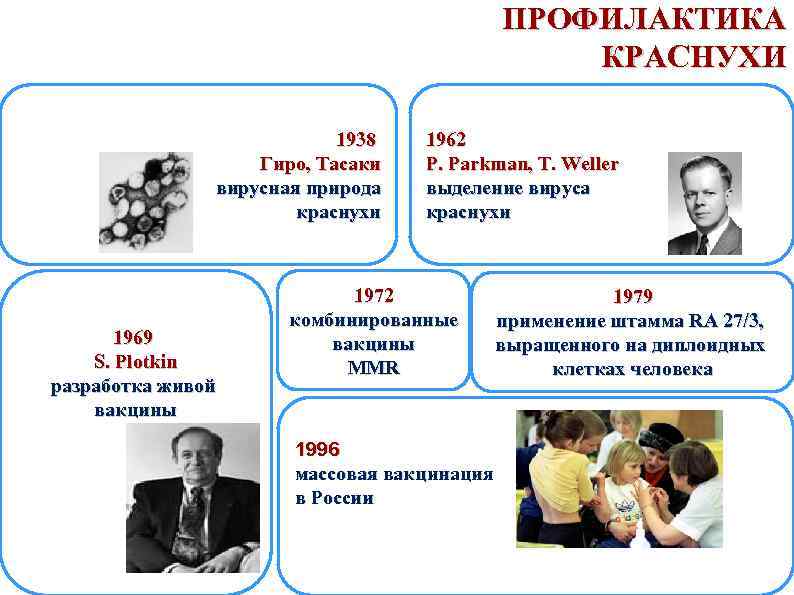 ПРОФИЛАКТИКА КРАСНУХИ

1938
Гиро, Тасаки
вирусная природа
краснухи

1962
P. Parkman, T. Weller
выделение вируса
краснухи

1969
S. Plotkin
разработка живой
вакцины

1972
комбинированные
вакцины
MMR

1979
применение штамма RA 27/3,
выращенного на диплоидных
клетках человека

1996
массовая вакцинация
в России